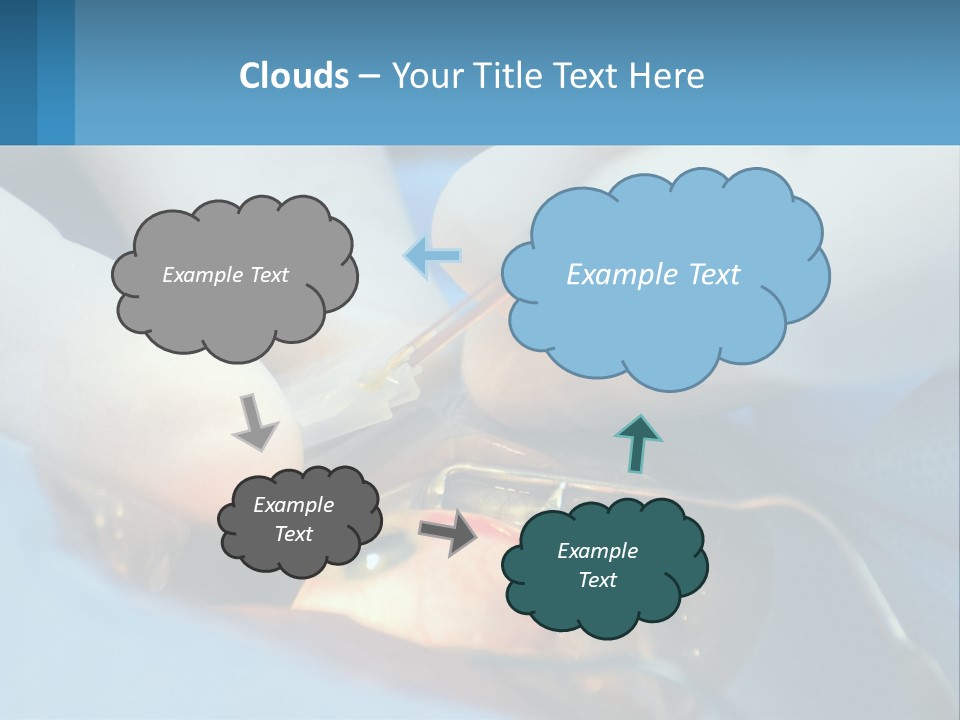 Clouds – Your Title Text Here

Example Text

Example Text

Example Text

Example Text